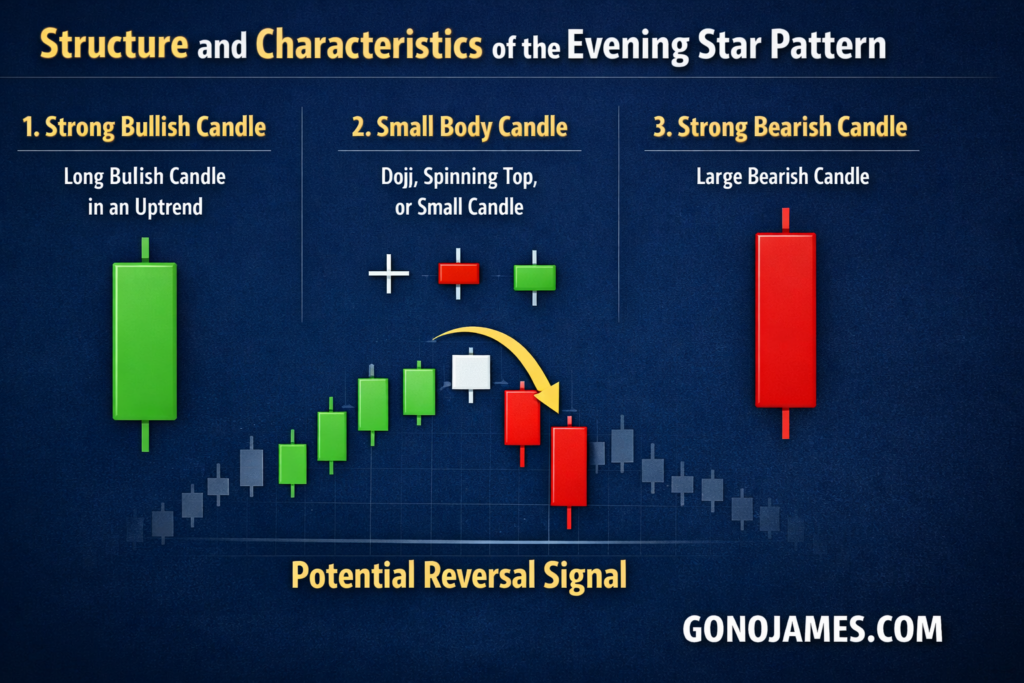 Structure and Characteristics of the Evening Star Pattern

1. Strong Bullish Candle

Long Bulish Candle in an Uptrend

2. Small Body Candle

Dojj, Spinning Top, or Small Candle

3. Strong Bearish Candle

Large Bearish Candle

Potential Reversal Signal

GONOJAMES.COM